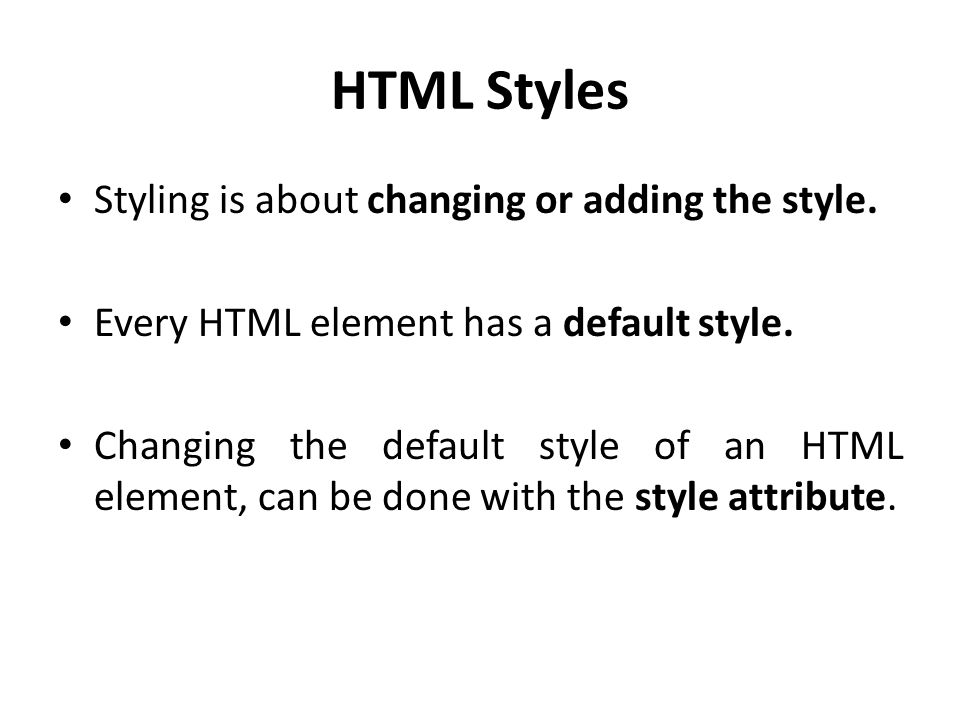 HTML Styles

• Styling is about changing or adding the style.

• Every HTML element has a default style.

• Changing the default style of an HTML element, can be done with the style attribute.